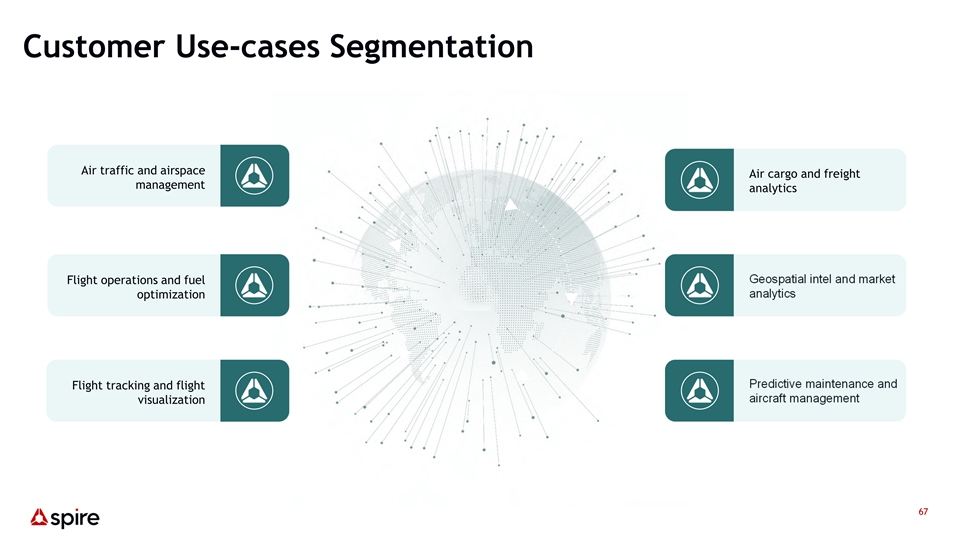 Customer Use-cases Segmentation

Air traffic and airspace management

Flight operations and fuel optimization

Flight tracking and flight visualization

Air cargo and freight analytics

Geospatial intel and market analytics

Predictive maintenance and aircraft management

spire

67